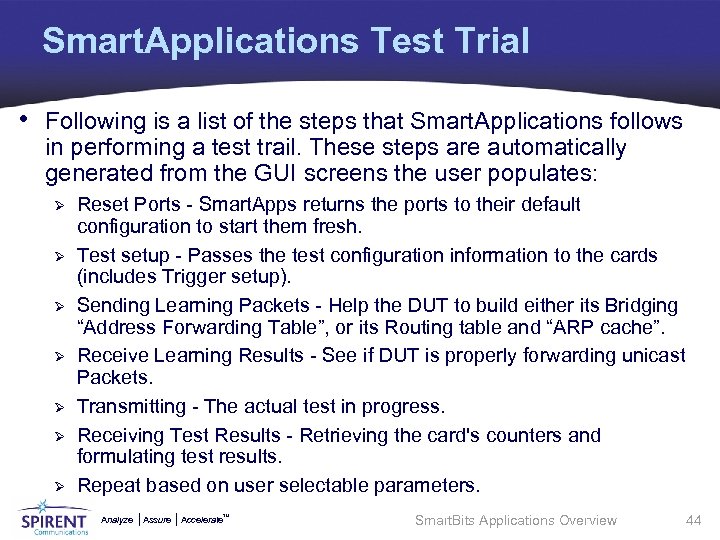 SmartApplications Test Trial

• Following is a list of the steps that SmartApplications follows in performing a test trail. These steps are automatically generated from the GUI screens the user populates:

➢ Reset Ports - SmartApps returns the ports to their default configuration to start them fresh.

➢ Test setup - Passes the test configuration information to the cards (includes Trigger setup).

➢ Sending Learning Packets - Help the DUT to build either its Bridging “Address Forwarding Table”, or its Routing table and “ARP cache”.

➢ Receive Learning Results - See if DUT is properly forwarding unicast Packets.

➢ Transmitting - The actual test in progress.

➢ Receiving Test Results - Retrieving the card's counters and formulating test results.

➢ Repeat based on user selectable parameters.

SPIRENT Communications Analyze | Assure | Accelerate™

SmartBits Applications Overview 44